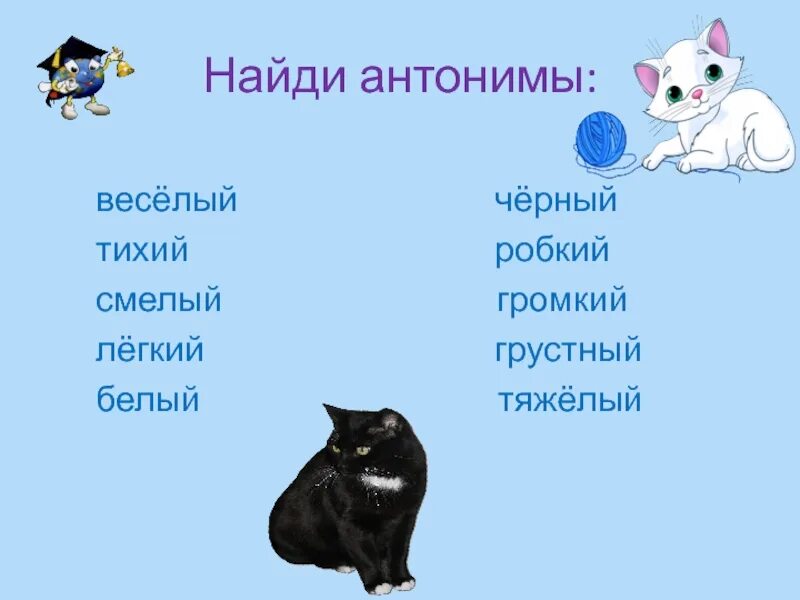 Найди антонимы:

весёлый
тихий
смелый
лёгкий
белый

чёрный
робкий
громкий
грустный
тяжёлый